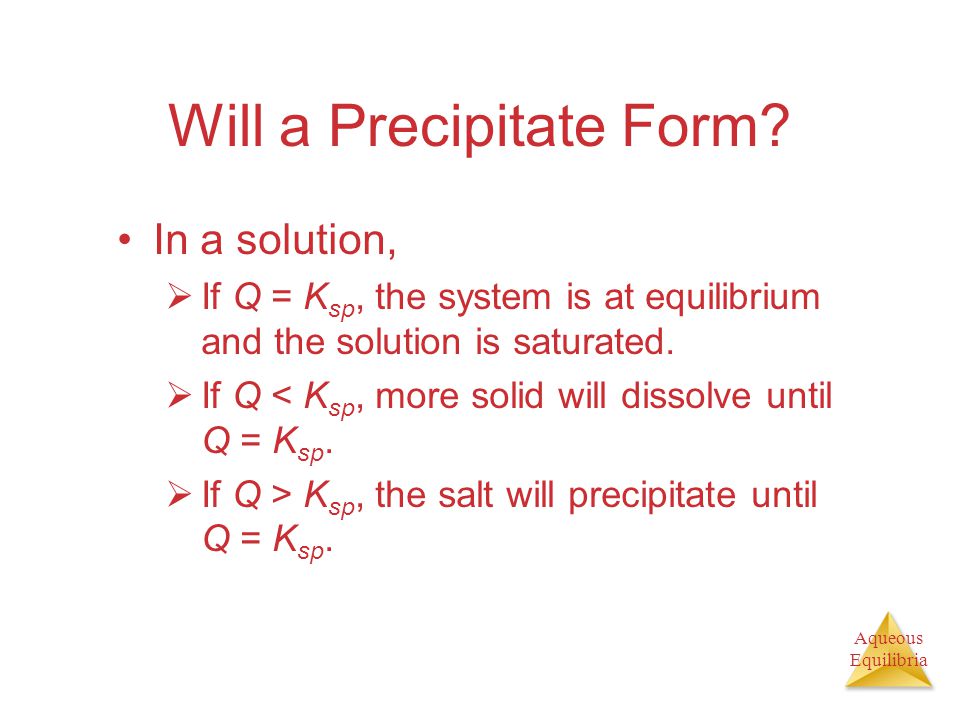 Will a Precipitate Form?

• In a solution,

➢ If $Q = K_{sp}$, the system is at equilibrium and the solution is saturated.

➢ If $Q < K_{sp}$, more solid will dissolve until $Q = K_{sp}$.

➢ If $Q > K_{sp}$, the salt will precipitate until $Q = K_{sp}$.

Aqueous Equilibria